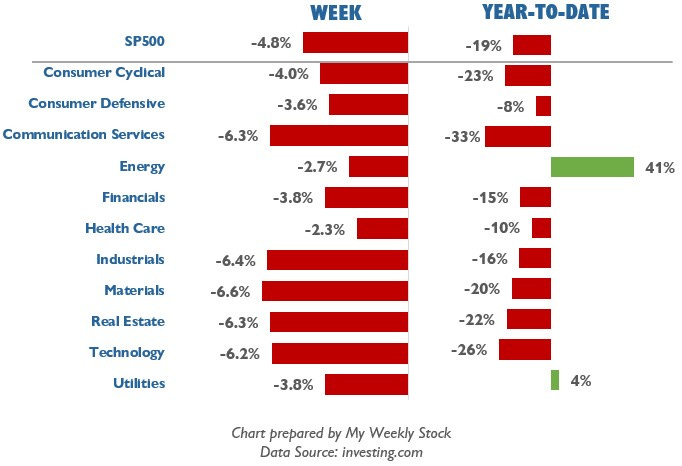 | | WEEK | YEAR-TO-DATE |
|---|---|---|
| SP500 | -4.8% | -19% |
| Consumer Cyclical | -4.0% | -23% |
| Consumer Defensive | -3.6% | -8% |
| Communication Services | -6.3% | -33% |
| Energy | -2.7% | 41% |
| Financials | -3.8% | -15% |
| Health Care | -2.3% | -10% |
| Industrials | -6.4% | -16% |
| Materials | -6.6% | -20% |
| Real Estate | -6.3% | -22% |
| Technology | -6.2% | -26% |
| Utilities | -3.8% | 4% |

Chart prepared by My Weekly Stock
Data Source: investing.com